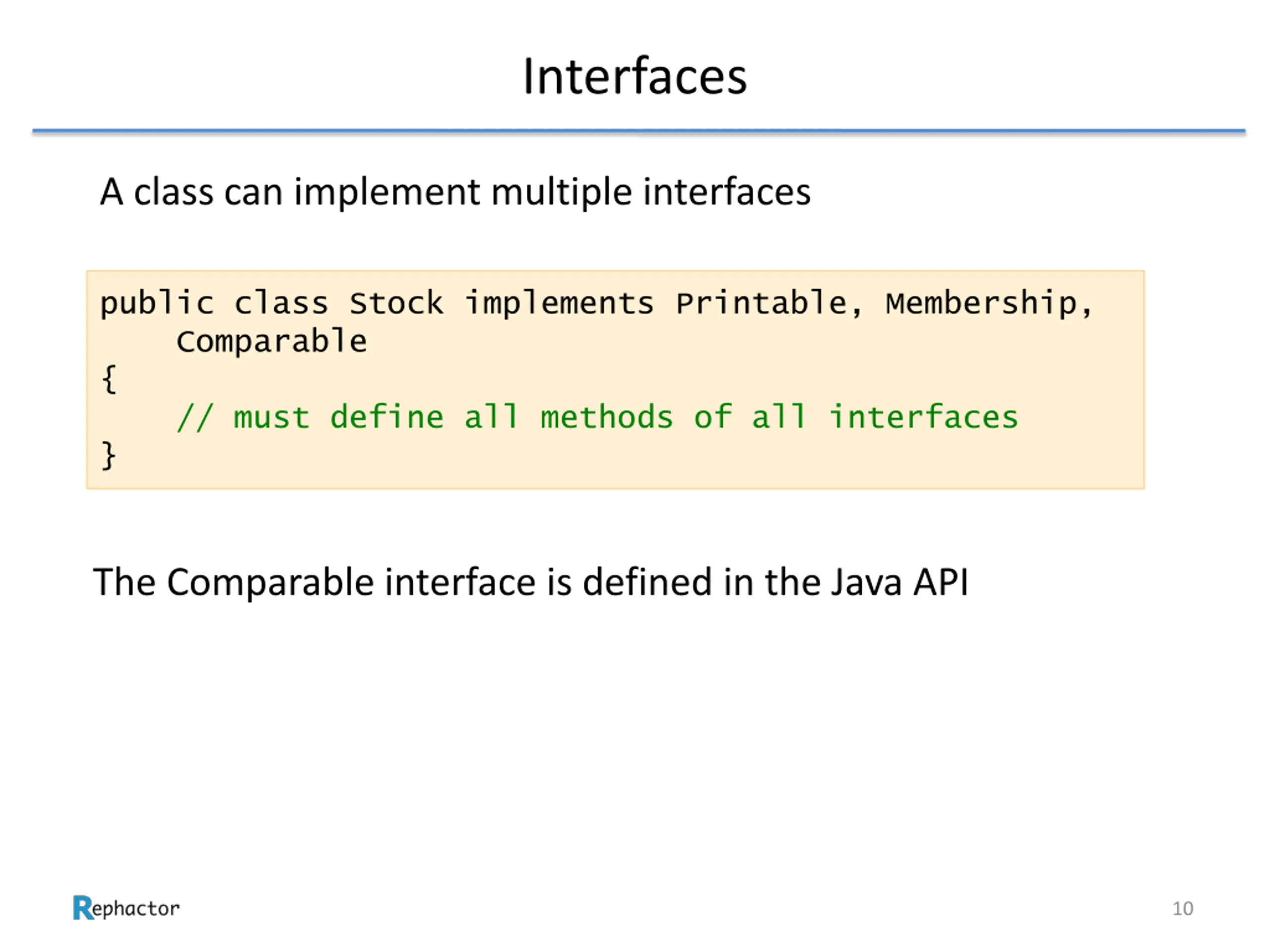 Interfaces

A class can implement multiple interfaces

public class Stock implements Printable, Membership,
    Comparable
{
    // must define all methods of all interfaces
}

The Comparable interface is defined in the Java API

Rephactor

10